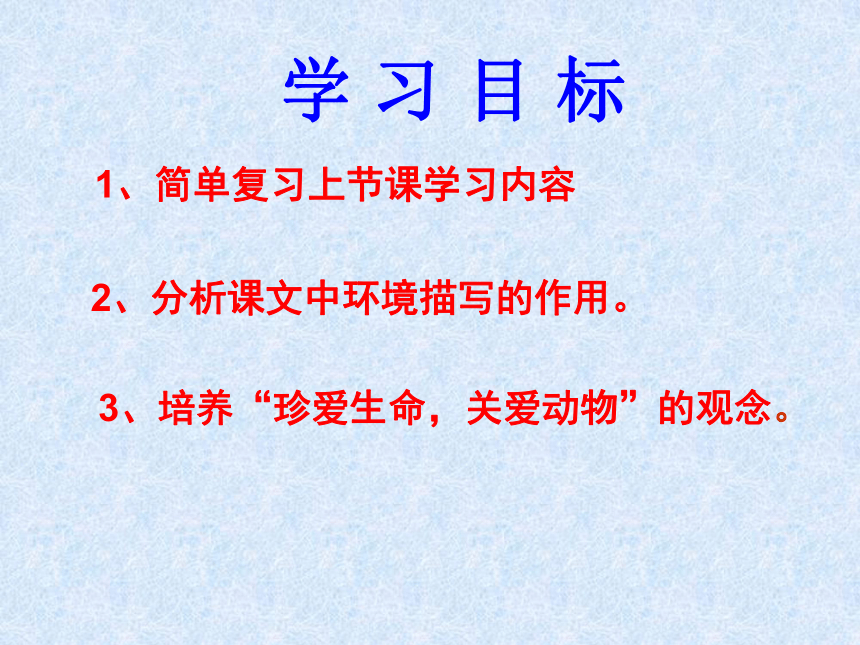 学 习 目 标

1、简单复习上节课学习内容

2、分析课文中环境描写的作用。

3、培养“珍爱生命，关爱动物”的观念。